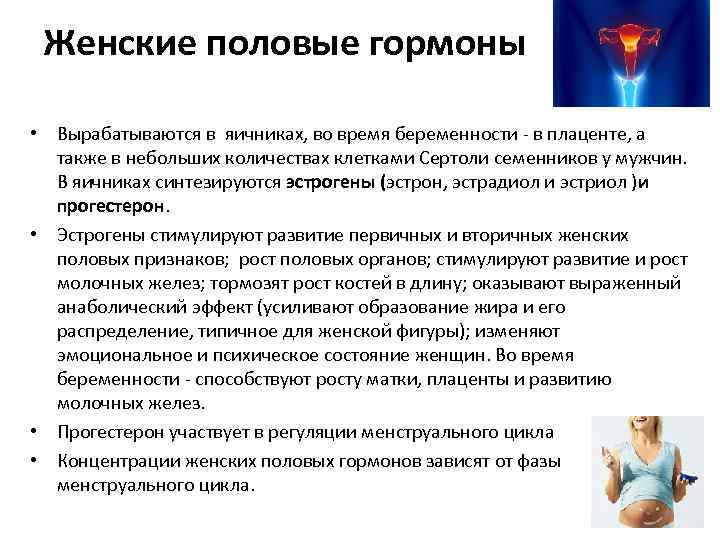 Женские половые гормоны

• Вырабатываются в яичниках, во время беременности - в плаценте, а также в небольших количествах клетками Сертоли семенников у мужчин. В яичниках синтезируются эстрогены (эстрон, эстрадиол и эстриол )и прогестерон.

• Эстрогены стимулируют развитие первичных и вторичных женских половых признаков; рост половых органов; стимулируют развитие и рост молочных желез; тормозят рост костей в длину; оказывают выраженный анаболический эффект (усиливают образование жира и его распределение, типичное для женской фигуры); изменяют эмоциональное и психическое состояние женщин. Во время беременности - способствуют росту матки, плаценты и развитию молочных желез.

• Прогестерон участвует в регуляции менструального цикла

• Концентрации женских половых гормонов зависят от фазы менструального цикла.